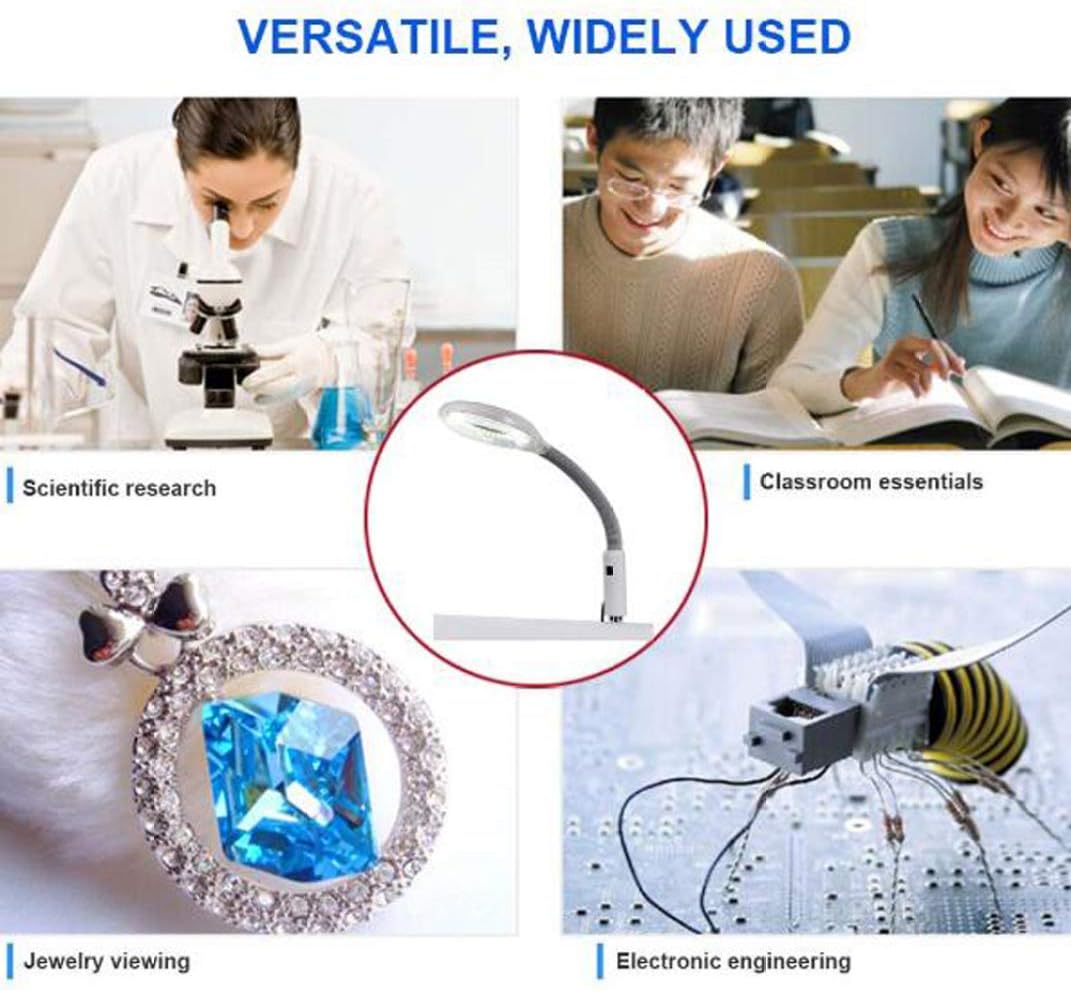 VERSATILE, WIDELY USED

Scientific research

Classroom essentials

Jewelry viewing

Electronic engineering